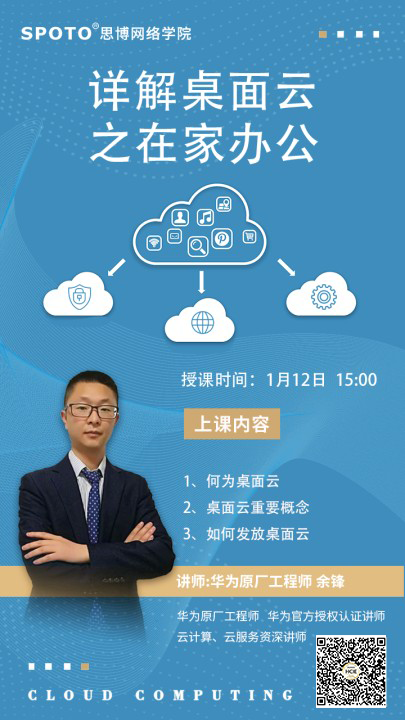 SPOTO® 思博网络学院

详解桌面云
之在家办公

授课时间：1月12日 15:00

上课内容

1、何为桌面云
2、桌面云重要概念
3、如何发放桌面云

讲师:华为原厂工程师 余锋

华为原厂工程师 华为官方授权认证讲师
云计算、云服务资深讲师

CLOUD COMPUTING